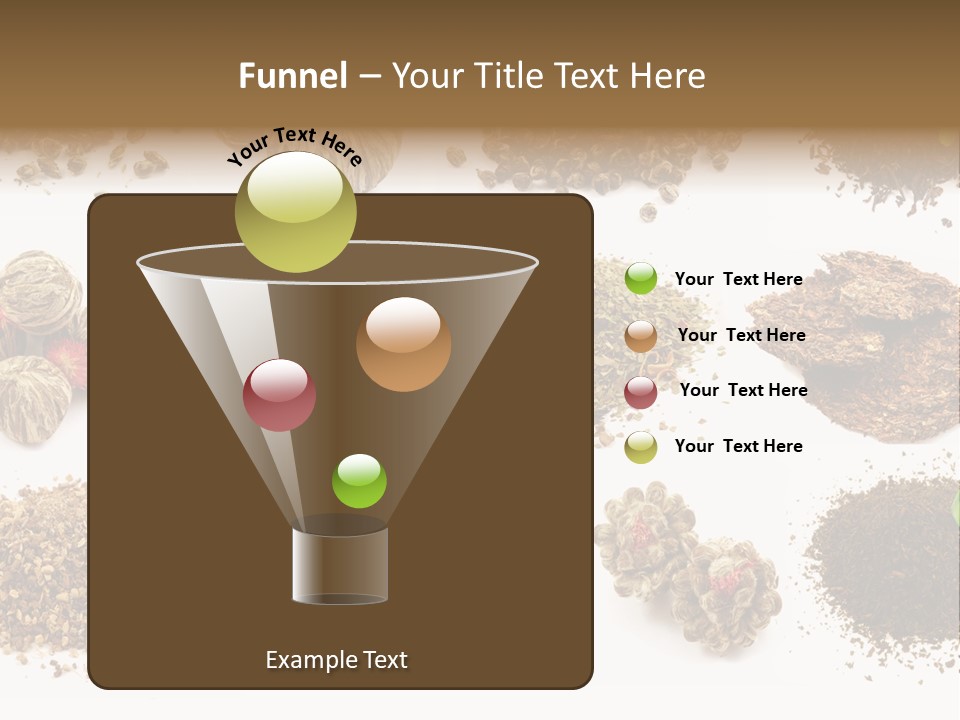 Funnel – Your Title Text Here

Your Text Here

Your Text Here

Your Text Here

Your Text Here

Your Text Here

Example Text